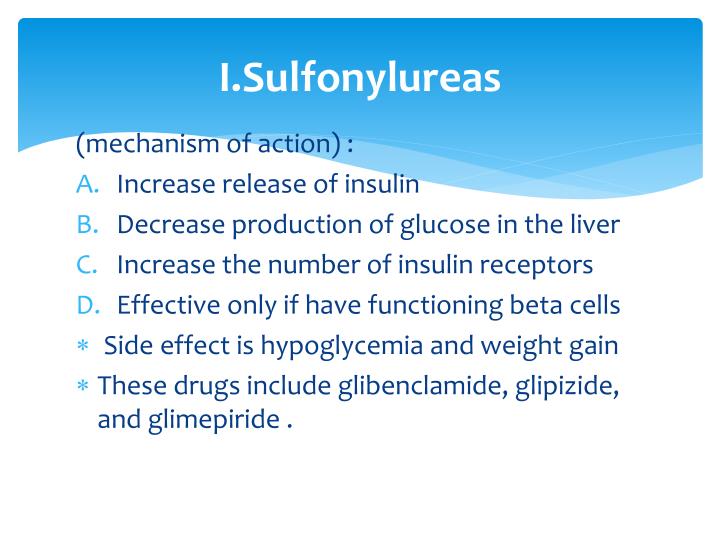 I.Sulfonylureas

(mechanism of action) :

A. Increase release of insulin
B. Decrease production of glucose in the liver
C. Increase the number of insulin receptors
D. Effective only if have functioning beta cells

* Side effect is hypoglycemia and weight gain
* These drugs include glibenclamide, glipizide, and glimepiride .